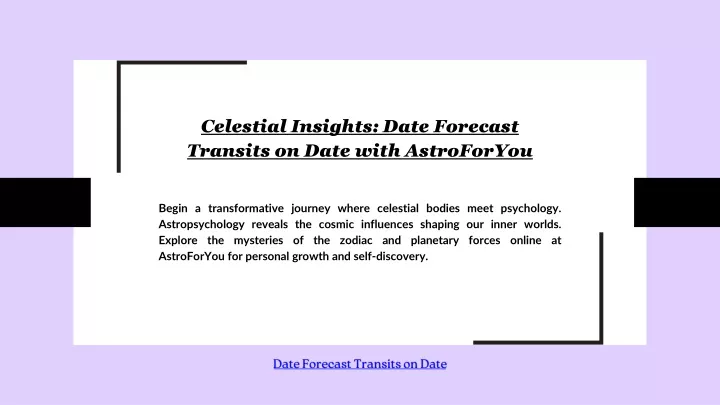 Celestial Insights: Date Forecast Transits on Date with AstroForYou

Begin a transformative journey where celestial bodies meet psychology. Astropsychology reveals the cosmic influences shaping our inner worlds. Explore the mysteries of the zodiac and planetary forces online at AstroForYou for personal growth and self-discovery.

Date Forecast Transits on Date